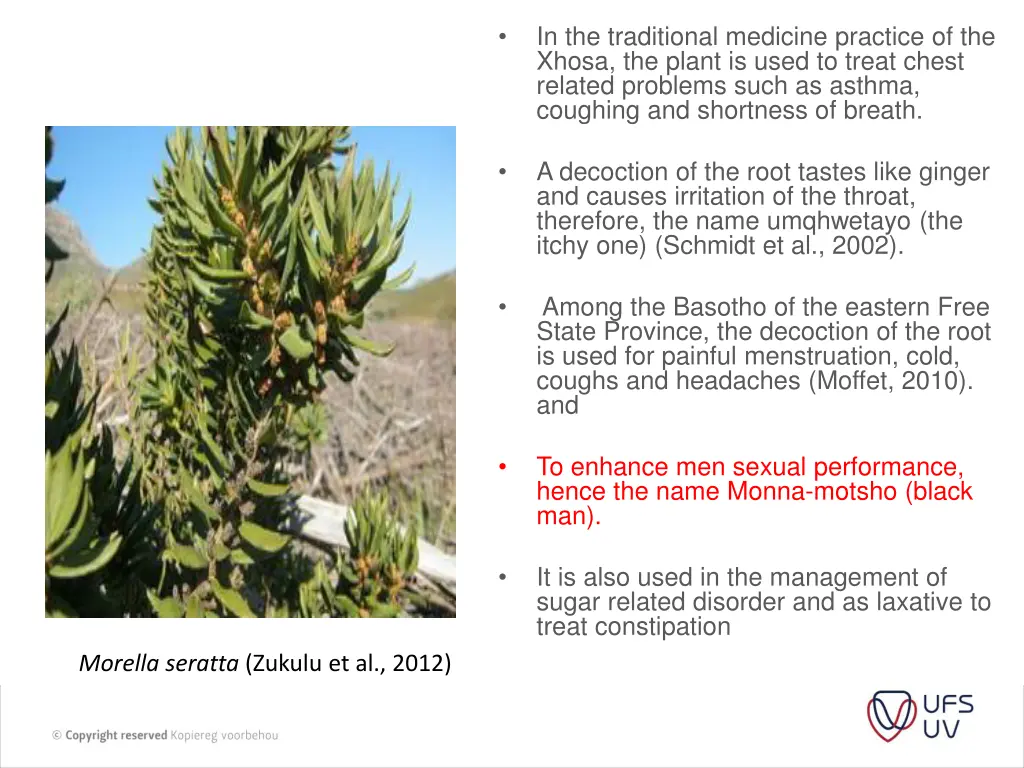 • In the traditional medicine practice of the Xhosa, the plant is used to treat chest related problems such as asthma, coughing and shortness of breath.

• A decoction of the root tastes like ginger and causes irritation of the throat, therefore, the name umqhwetayo (the itchy one) (Schmidt et al., 2002).

• Among the Basotho of the eastern Free State Province, the decoction of the root is used for painful menstruation, cold, coughs and headaches (Moffet, 2010). and

• To enhance men sexual performance, hence the name Monna-motsho (black man).

• It is also used in the management of sugar related disorder and as laxative to treat constipation

Morella seratta (Zukulu et al., 2012)

© Copyright reserved Kopiereg voorbehou

UFS
UV